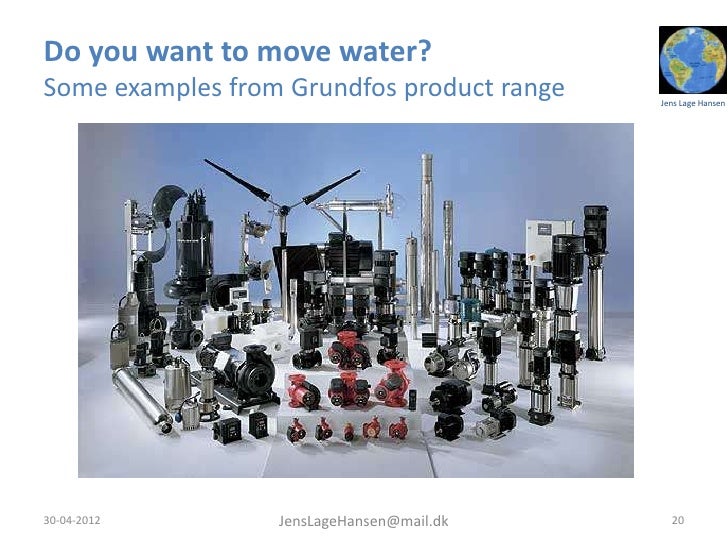 Do you want to move water?
Some examples from Grundfos product range

Jens Lage Hansen

30-04-2012 JensLageHansen@mail.dk 20